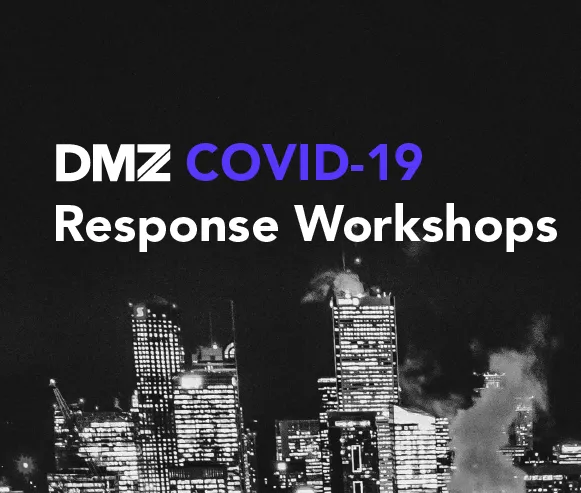 DMZ COVID-19
Response Workshops